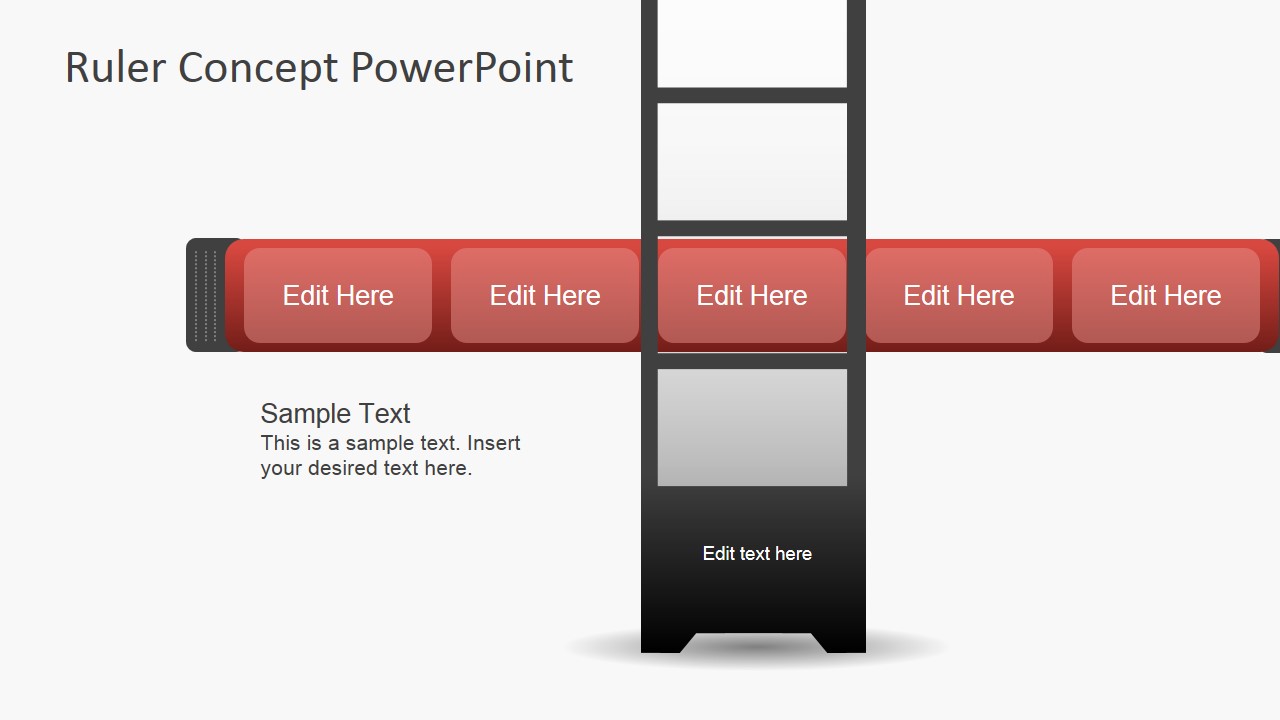 Ruler Concept PowerPoint

Edit Here
Edit Here
Edit Here
Edit Here
Edit Here

Sample Text
This is a sample text. Insert your desired text here.

Edit text here